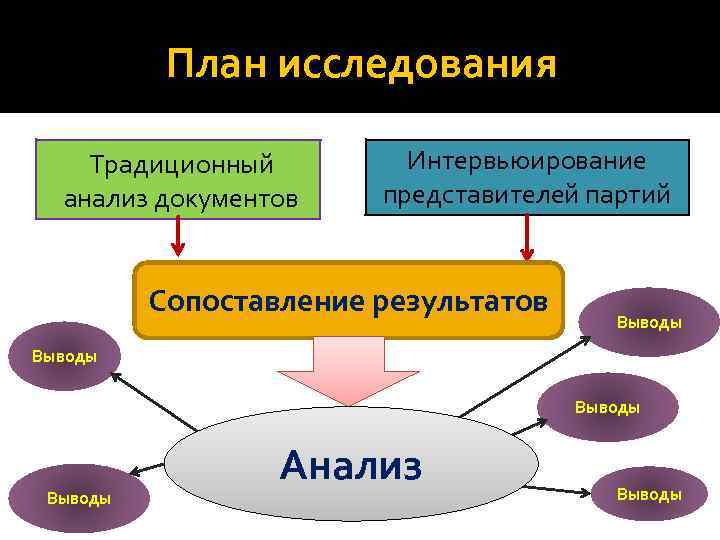 План исследования

Традиционный анализ документов

Интервьюирование представителей партий

Сопоставление результатов

Выводы

Выводы

Выводы

Анализ

Выводы

Выводы